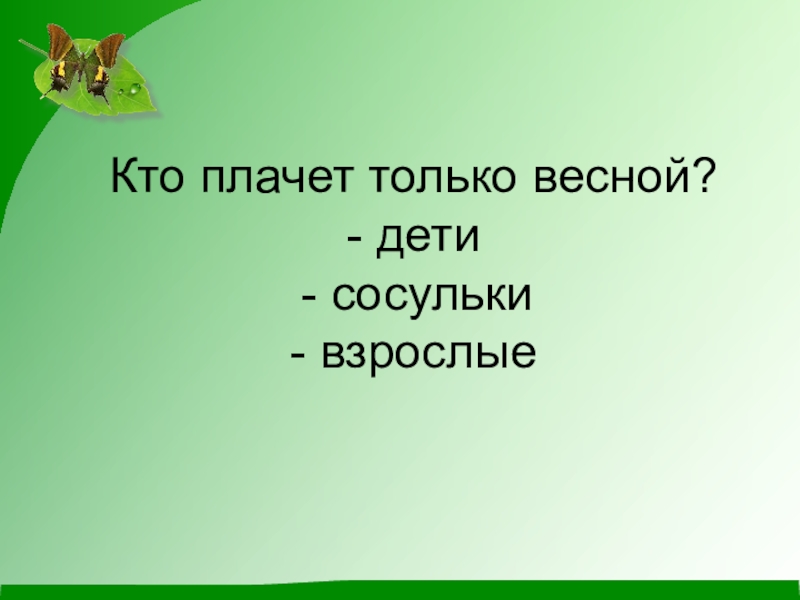 Кто плачет только весной?
- дети
- сосульки
- взрослые